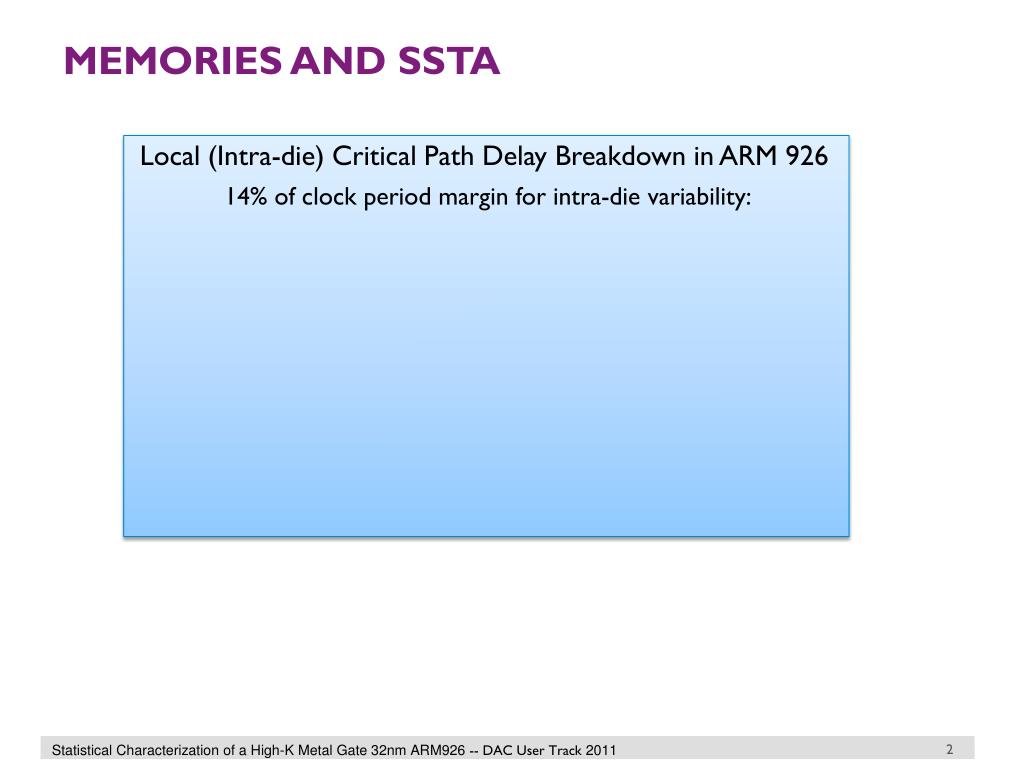 MEMORIES AND SSTA

Local (Intra-die) Critical Path Delay Breakdown in ARM 926

14% of clock period margin for intra-die variability:

Statistical Characterization of a High-K Metal Gate 32nm ARM926 -- DAC User Track 2011

2